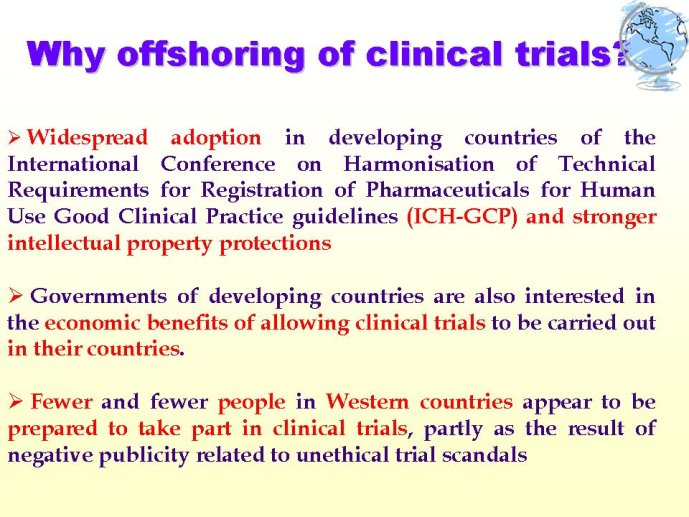 Why offshoring of clinical trials?

➢ Widespread adoption in developing countries of the International Conference on Harmonisation of Technical Requirements for Registration of Pharmaceuticals for Human Use Good Clinical Practice guidelines (ICH-GCP) and stronger intellectual property protections

➢ Governments of developing countries are also interested in the economic benefits of allowing clinical trials to be carried out in their countries.

➢ Fewer and fewer people in Western countries appear to be prepared to take part in clinical trials, partly as the result of negative publicity related to unethical trial scandals